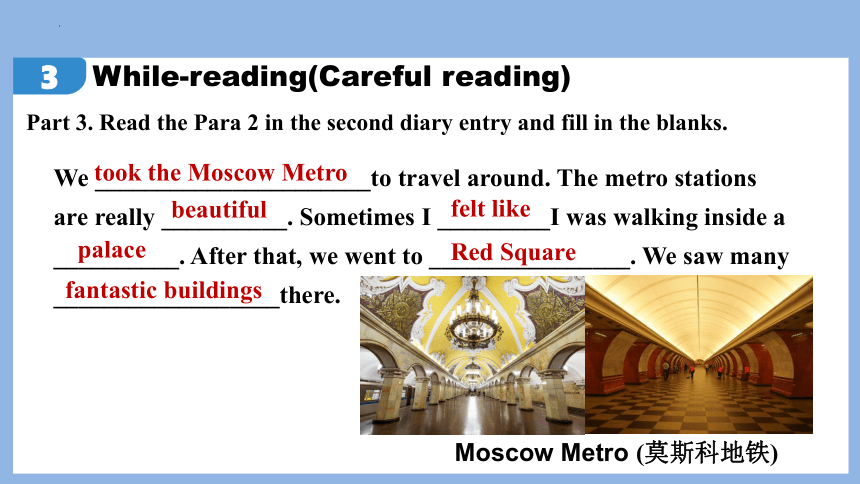 3 While-reading(Careful reading)

Part 3. Read the Para 2 in the second diary entry and fill in the blanks.

We took the Moscow Metro to travel around. The metro stations are really beautiful. Sometimes I felt like I was walking inside a palace. After that, we went to Red Square. We saw many fantastic buildings there.

Moscow Metro (莫斯科地铁)